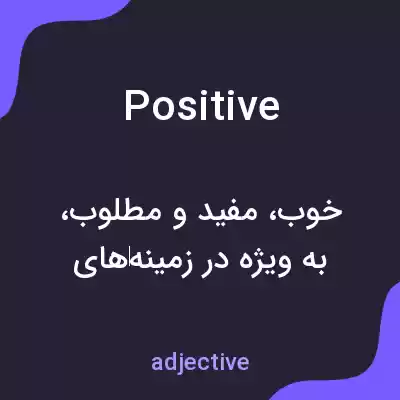 Positive

خوب، مفید و مطلوب، به ویژه در زمینه‌های

adjective